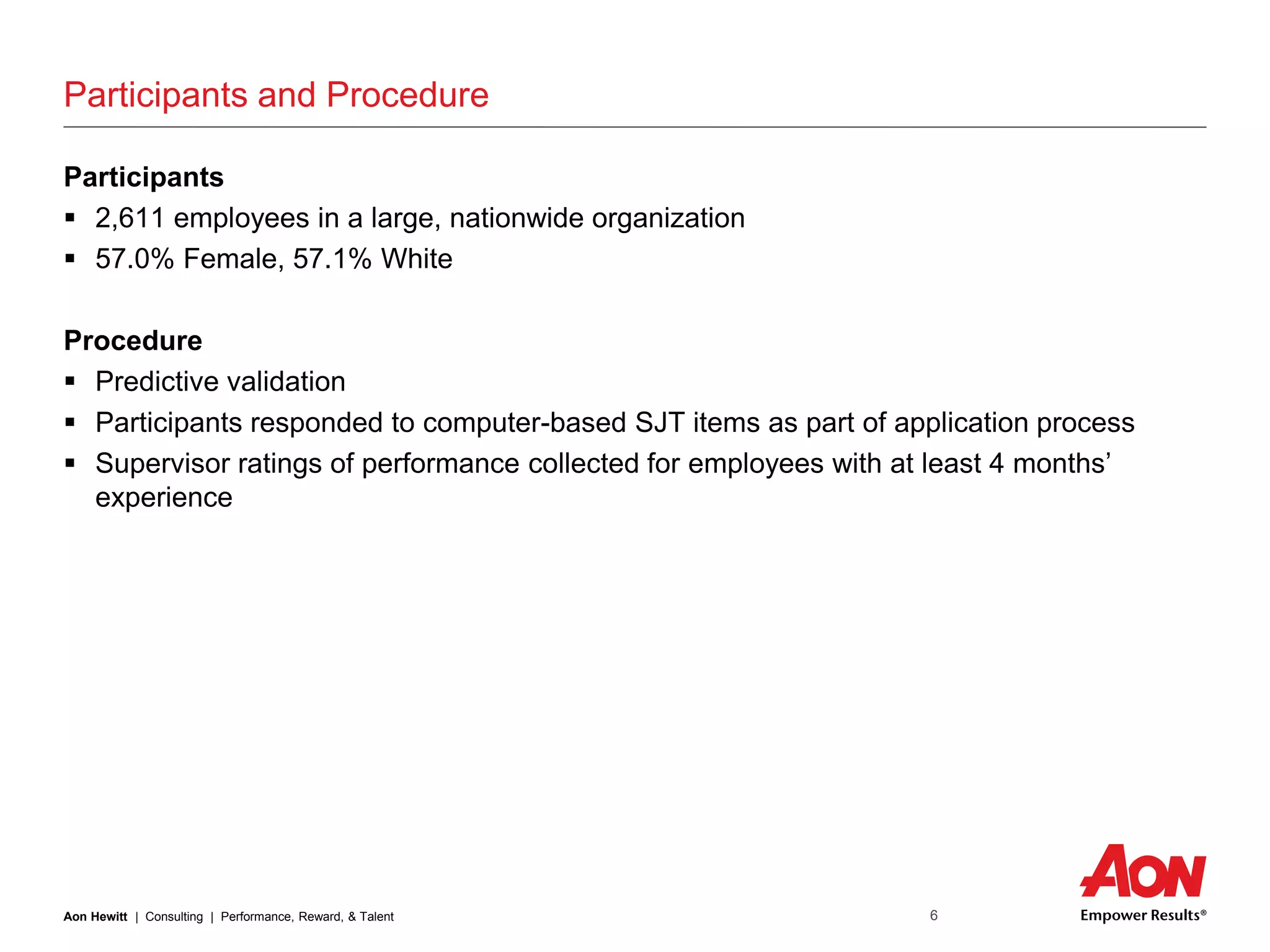 Participants and Procedure

Participants
▪ 2,611 employees in a large, nationwide organization
▪ 57.0% Female, 57.1% White

Procedure
▪ Predictive validation
▪ Participants responded to computer-based SJT items as part of application process
▪ Supervisor ratings of performance collected for employees with at least 4 months' experience

Aon Hewitt | Consulting | Performance, Reward, & Talent

6

AON
Empower Results®